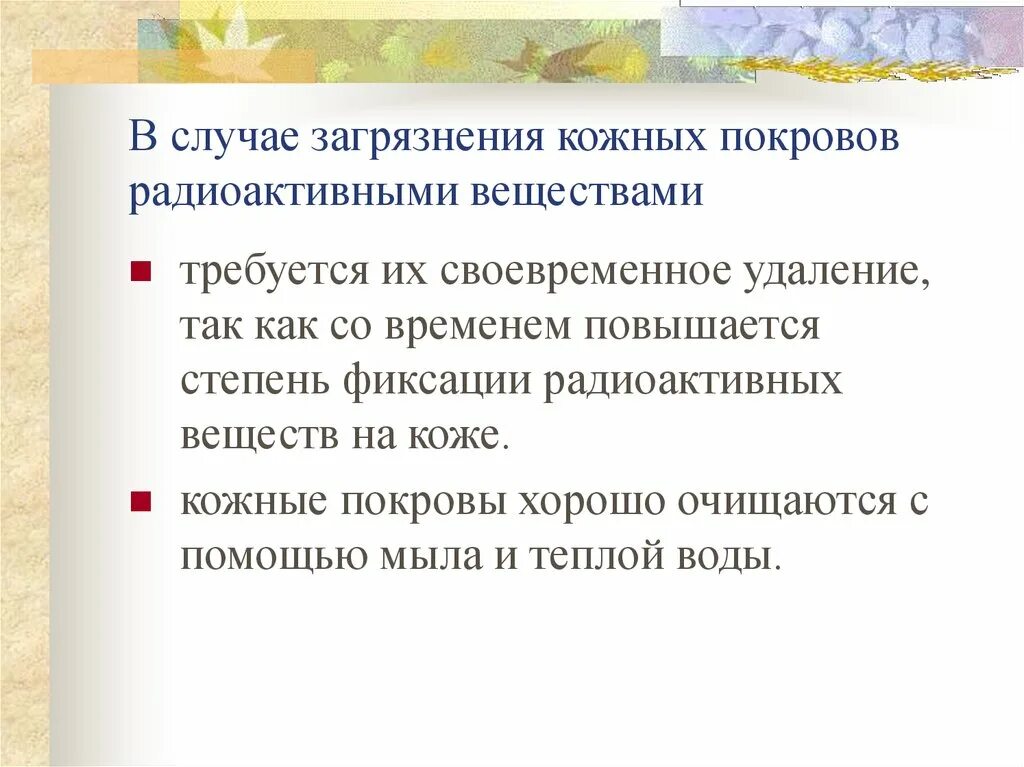 В случае загрязнения кожных покровов радиоактивными веществами

требуется их своевременное удаление, так как со временем повышается степень фиксации радиоактивных веществ на коже.

кожные покровы хорошо очищаются с помощью мыла и теплой воды.